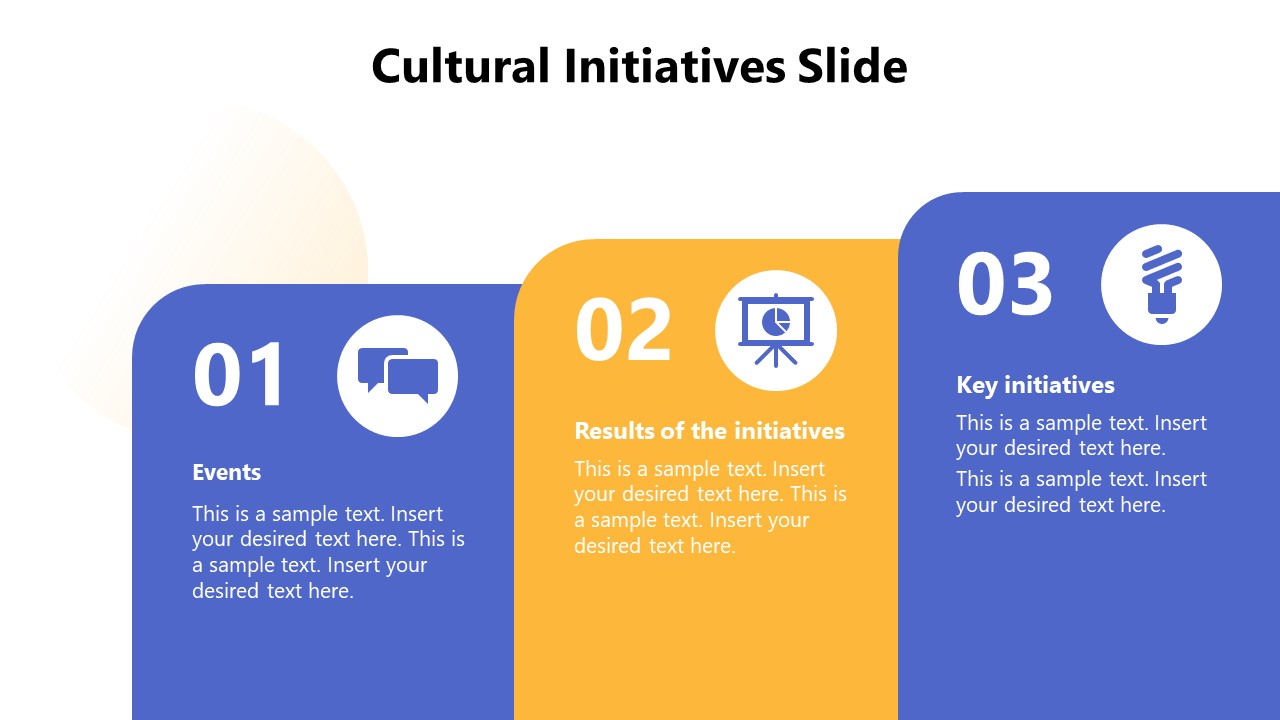 Cultural Initiatives Slide

01

Events

This is a sample text. Insert your desired text here. This is a sample text. Insert your desired text here.

02

Results of the initiatives

This is a sample text. Insert your desired text here. This is a sample text. Insert your desired text here.

03

Key initiatives

This is a sample text. Insert your desired text here.

This is a sample text. Insert your desired text here.